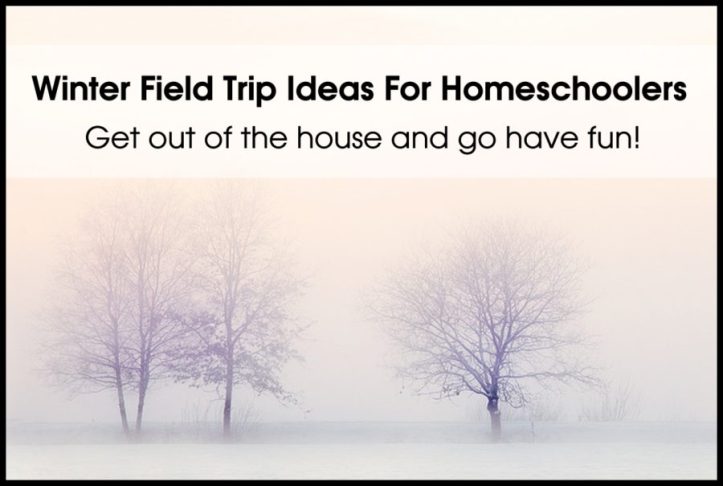 Winter Field Trip Ideas For Homeschoolers

Get out of the house and go have fun!